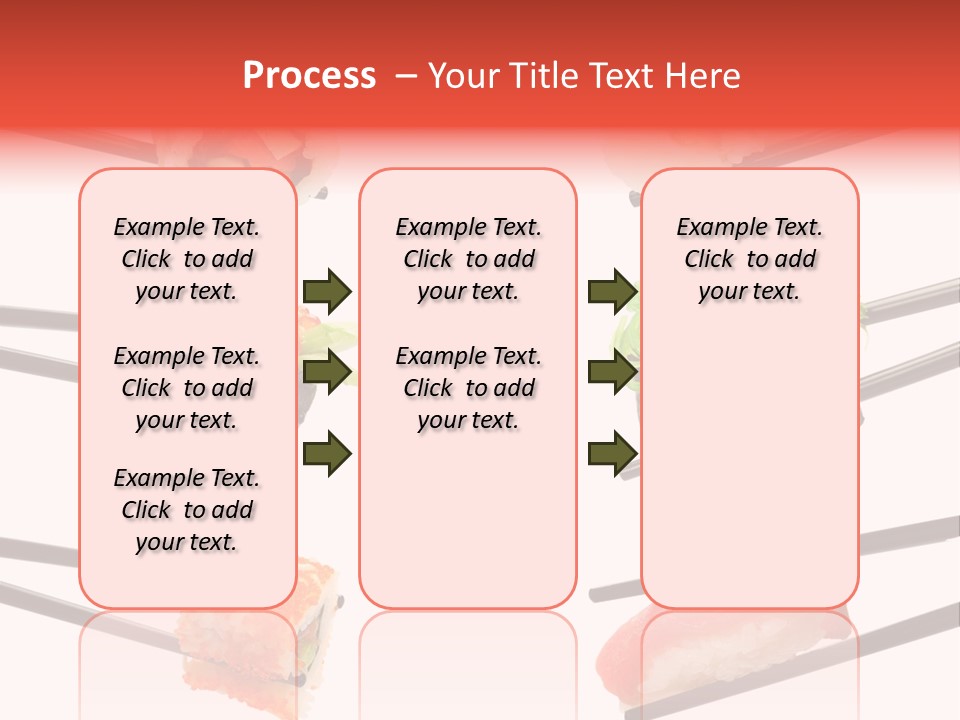 Process – Your Title Text Here

Example Text. Click to add your text.

Example Text. Click to add your text.

Example Text. Click to add your text.

Example Text. Click to add your text.

Example Text. Click to add your text.

Example Text. Click to add your text.